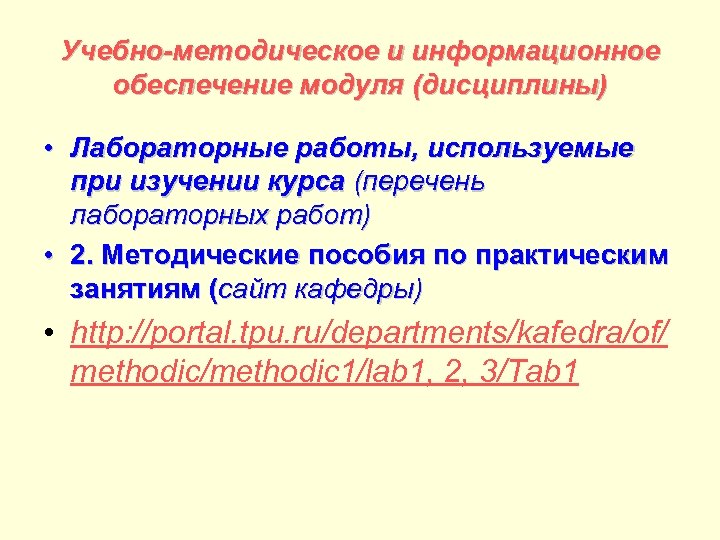 Учебно-методическое и информационное обеспечение модуля (дисциплины)

• Лабораторные работы, используемые при изучении курса (перечень лабораторных работ)

• 2. Методические пособия по практическим занятиям (сайт кафедры)

• http://portal.tpu.ru/departments/kafedra/of/methodic/methodic1/lab1, 2, 3/Tab1